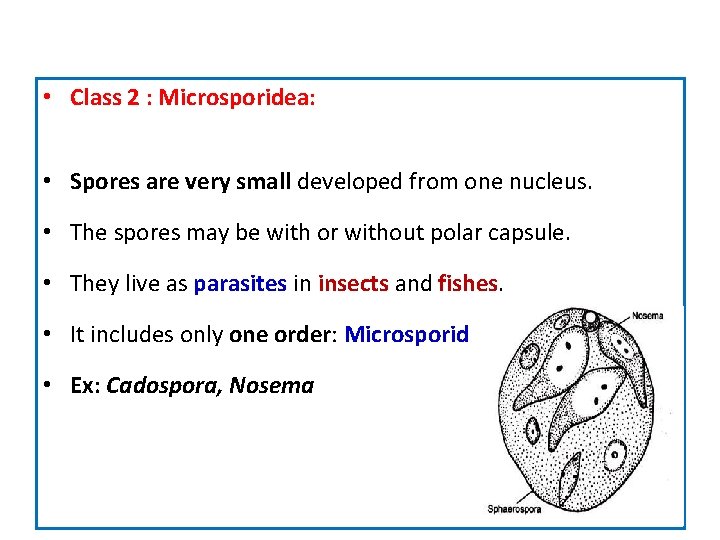 • Class 2 : Microsporidea:

• Spores are very small developed from one nucleus.

• The spores may be with or without polar capsule.

• They live as parasites in insects and fishes.

• It includes only one order: Microsporid

• Ex: Cadospora, Nosema

Nosema

Sphaerospora